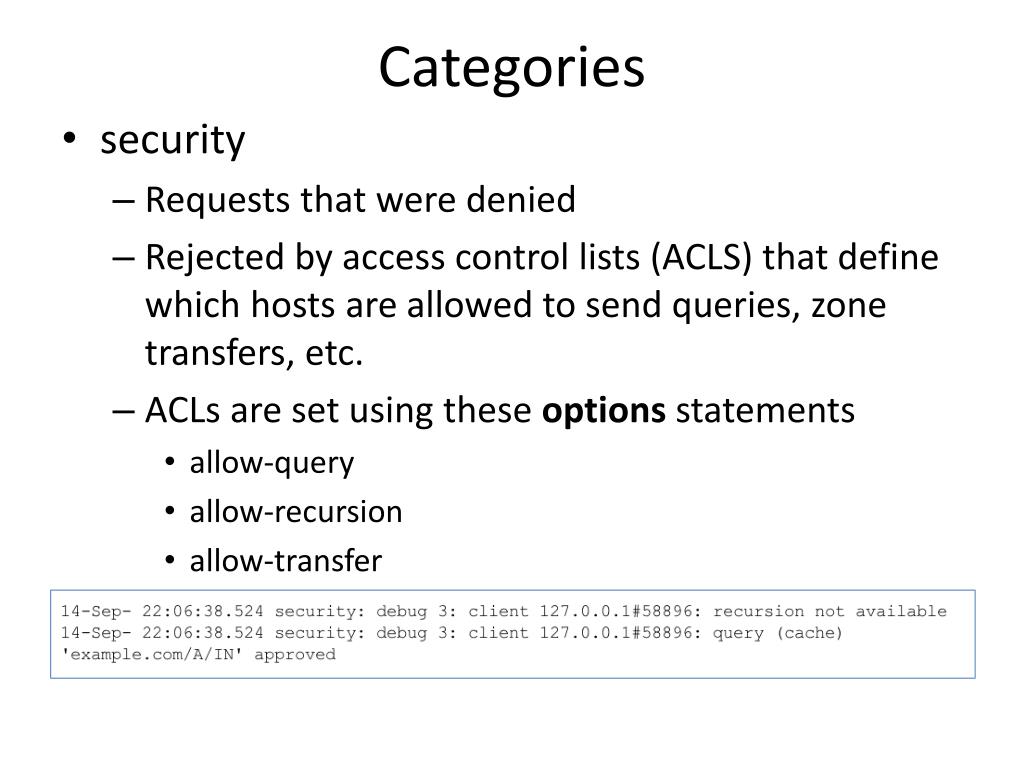 Categories

• security
– Requests that were denied
– Rejected by access control lists (ACLS) that define which hosts are allowed to send queries, zone transfers, etc.
– ACLs are set using these **options** statements
• allow-query
• allow-recursion
• allow-transfer

14-Sep- 22:06:38.524 security: debug 3: client 127.0.0.1#58896: recursion not available
14-Sep- 22:06:38.524 security: debug 3: client 127.0.0.1#58896: query (cache) 'example.com/A/IN' approved